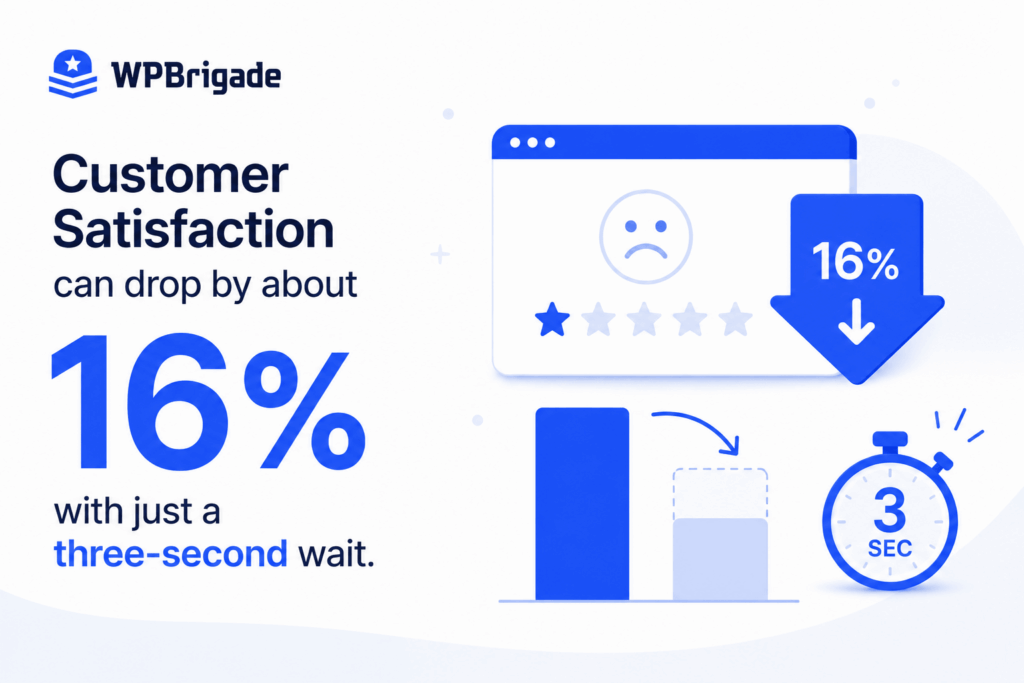 WPBrigade

Customer Satisfaction can drop by about

16%

with just a three-second wait.

16%

3 SEC